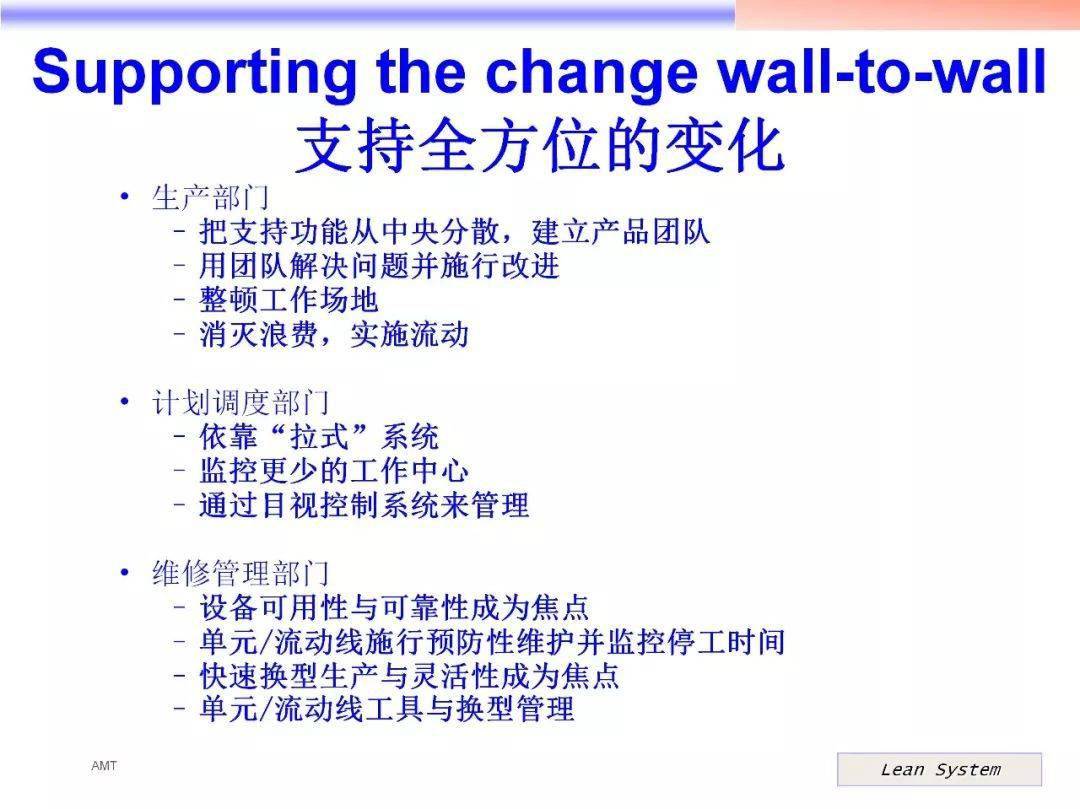 Supporting the change wall-to-wall
支持全方位的变化

• 生产部门
– 把支持功能从中央分散，建立产品团队
– 用团队解决问题并施行改进
– 整顿工作场地
– 消灭浪费，实施流动

• 计划调度部门
– 依靠“拉式”系统
– 监控更少的工作中心
– 通过目视控制系统来管理

• 维修管理部门
– 设备可用性与可靠性成为焦点
– 单元/流动线施行预防性维护并监控停工时间
– 快速换型生产与灵活性成为焦点
– 单元/流动线工具与换型管理

AMT

Lean System